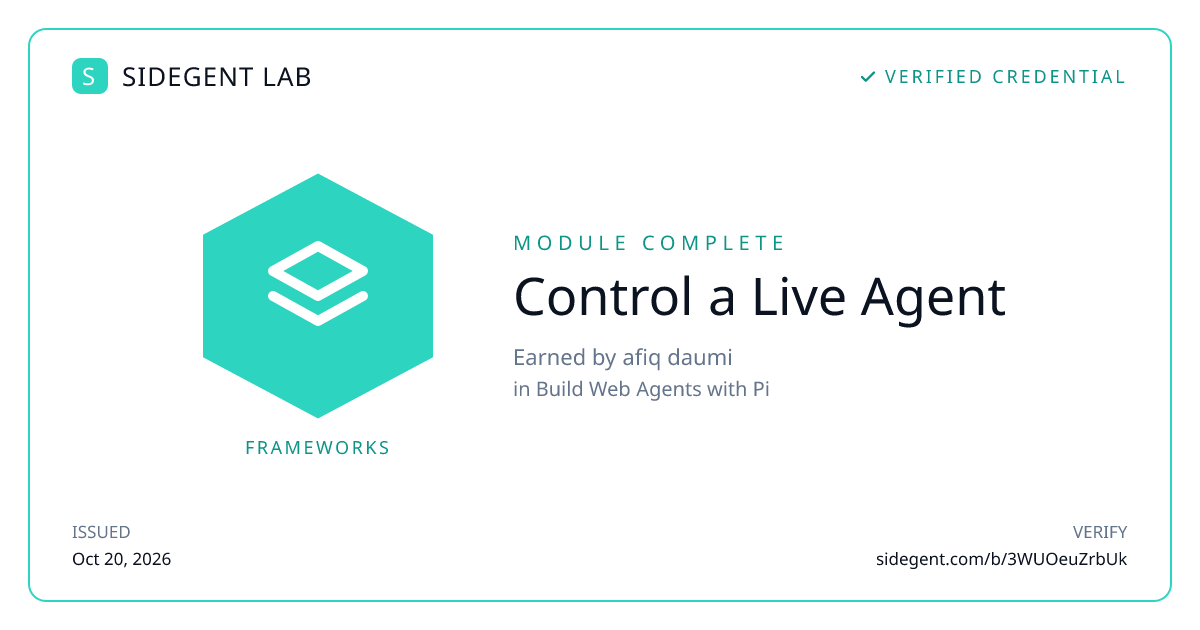 S SIDEGENT LAB

✓ VERIFIED CREDENTIAL

FRAMEWORKS

MODULE COMPLETE

Control a Live Agent

Earned by afiq daumi
in Build Web Agents with Pi

ISSUED
Oct 20, 2026

VERIFY
sidegent.com/b/3WUOeuZrbUk